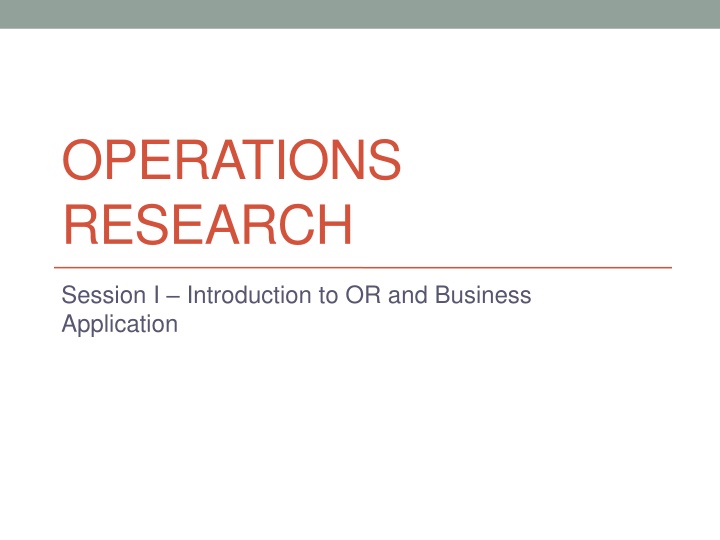 OPERATIONS RESEARCH

Session I – Introduction to OR and Business Application